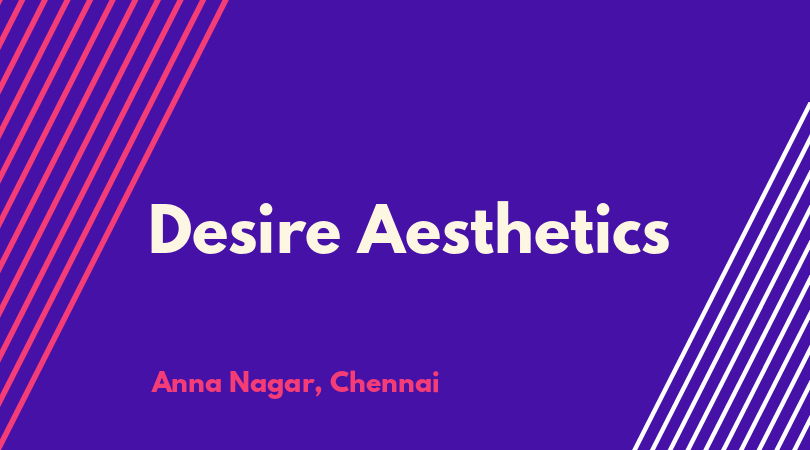 Desire Aesthetics

Anna Nagar, Chennai